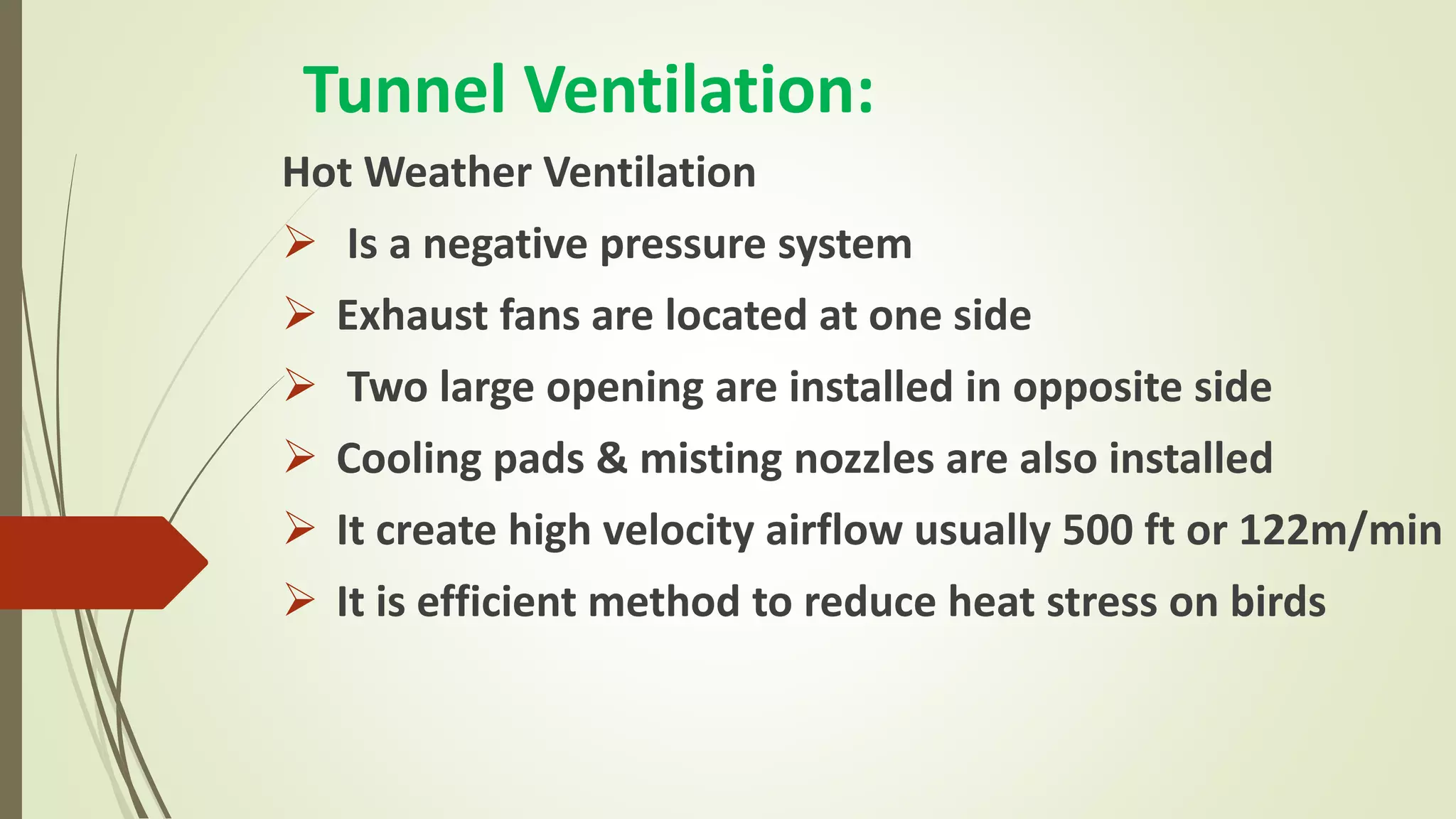 Tunnel Ventilation:

Hot Weather Ventilation

➢ Is a negative pressure system
➢ Exhaust fans are located at one side
➢ Two large opening are installed in opposite side
➢ Cooling pads & misting nozzles are also installed
➢ It create high velocity airflow usually 500 ft or 122m/min
➢ It is efficient method to reduce heat stress on birds